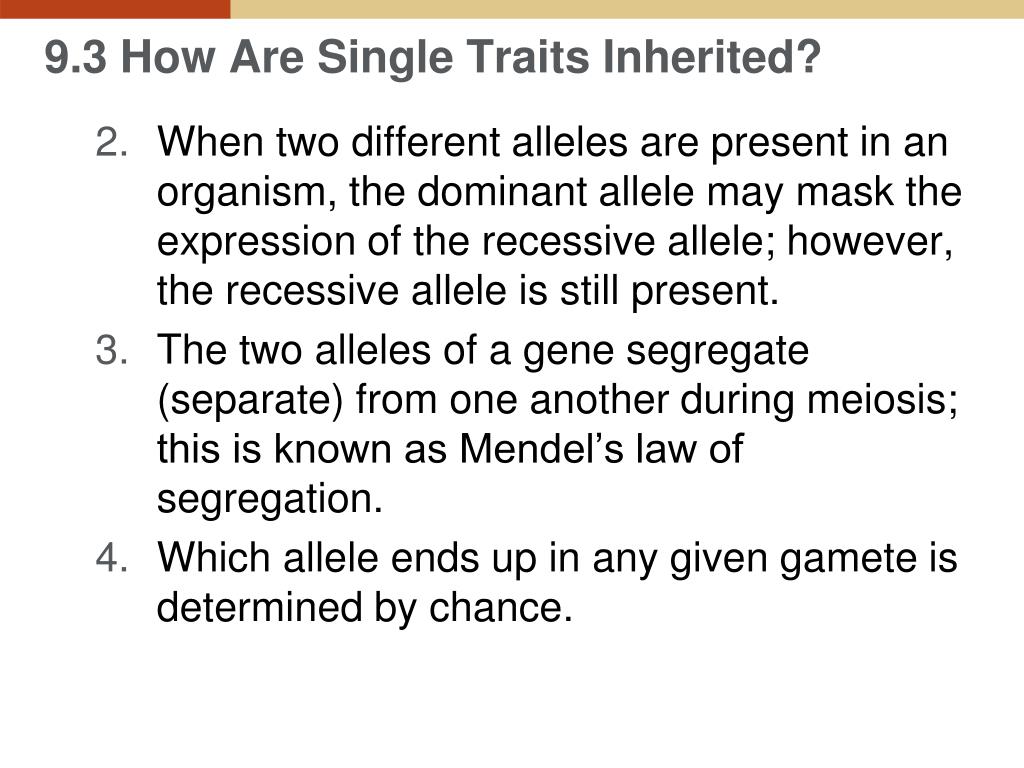 9.3 How Are Single Traits Inherited?

2. When two different alleles are present in an organism, the dominant allele may mask the expression of the recessive allele; however, the recessive allele is still present.

3. The two alleles of a gene segregate (separate) from one another during meiosis; this is known as Mendel’s law of segregation.

4. Which allele ends up in any given gamete is determined by chance.